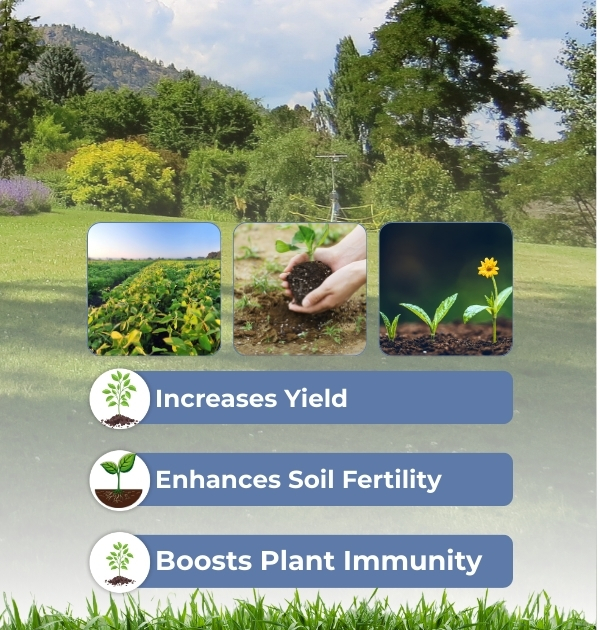 Increases Yield

Enhances Soil Fertility

Boosts Plant Immunity